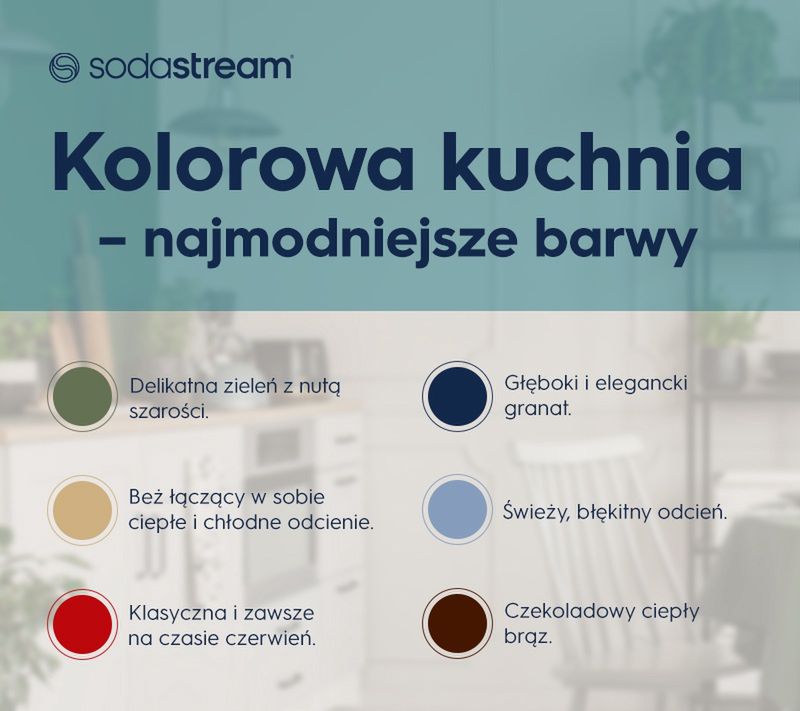 sodastream

Kolorowa kuchnia – najmodniejsze barwy

Delikatna zieleń z nutą szarości.

Beż łączący w sobie ciepłe i chłodne odcienie.

Klasyczna i zawsze na czasie czerwień.

Głęboki i elegancki granat.

Świeży, błękitny odcień.

Czekoladowy ciepły brąz.